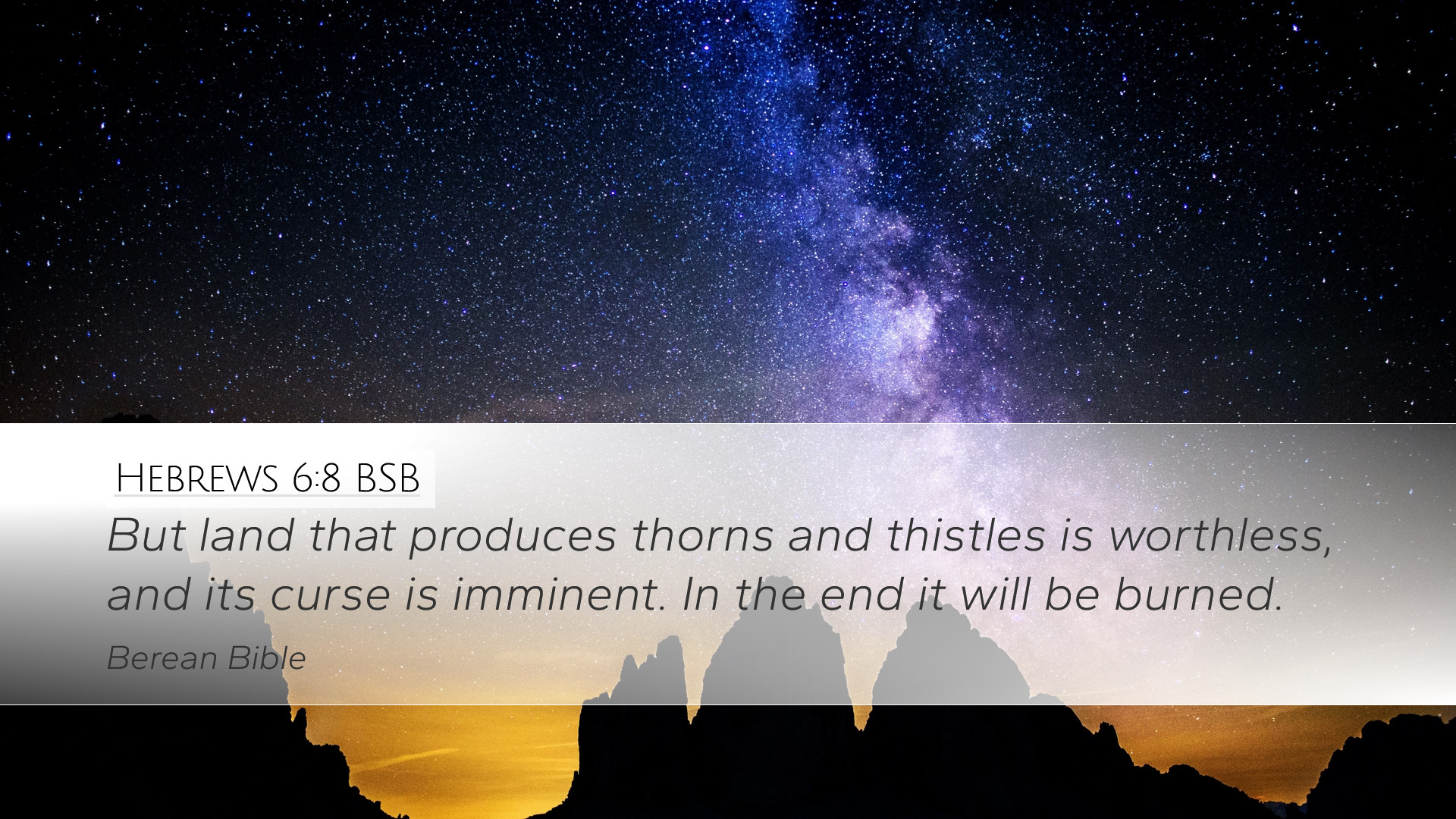 Hebrews 6:8 BSB

But land that produces thorns and thistles is worthless, and its curse is imminent. In the end it will be burned.

Berean Bible